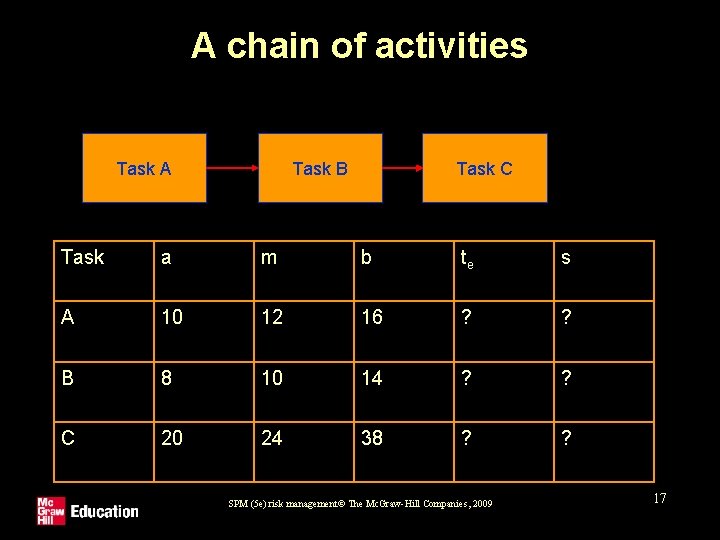 A chain of activities

Task A

Task B

Task C

| Task | a | m | b | $t_e$ | s |
|---|---|---|---|---|---|
| A | 10 | 12 | 16 | ? | ? |
| B | 8 | 10 | 14 | ? | ? |
| C | 20 | 24 | 38 | ? | ? |

Mc Graw Hill Education

SPM (5e) risk management© The McGraw-Hill Companies, 2009

17